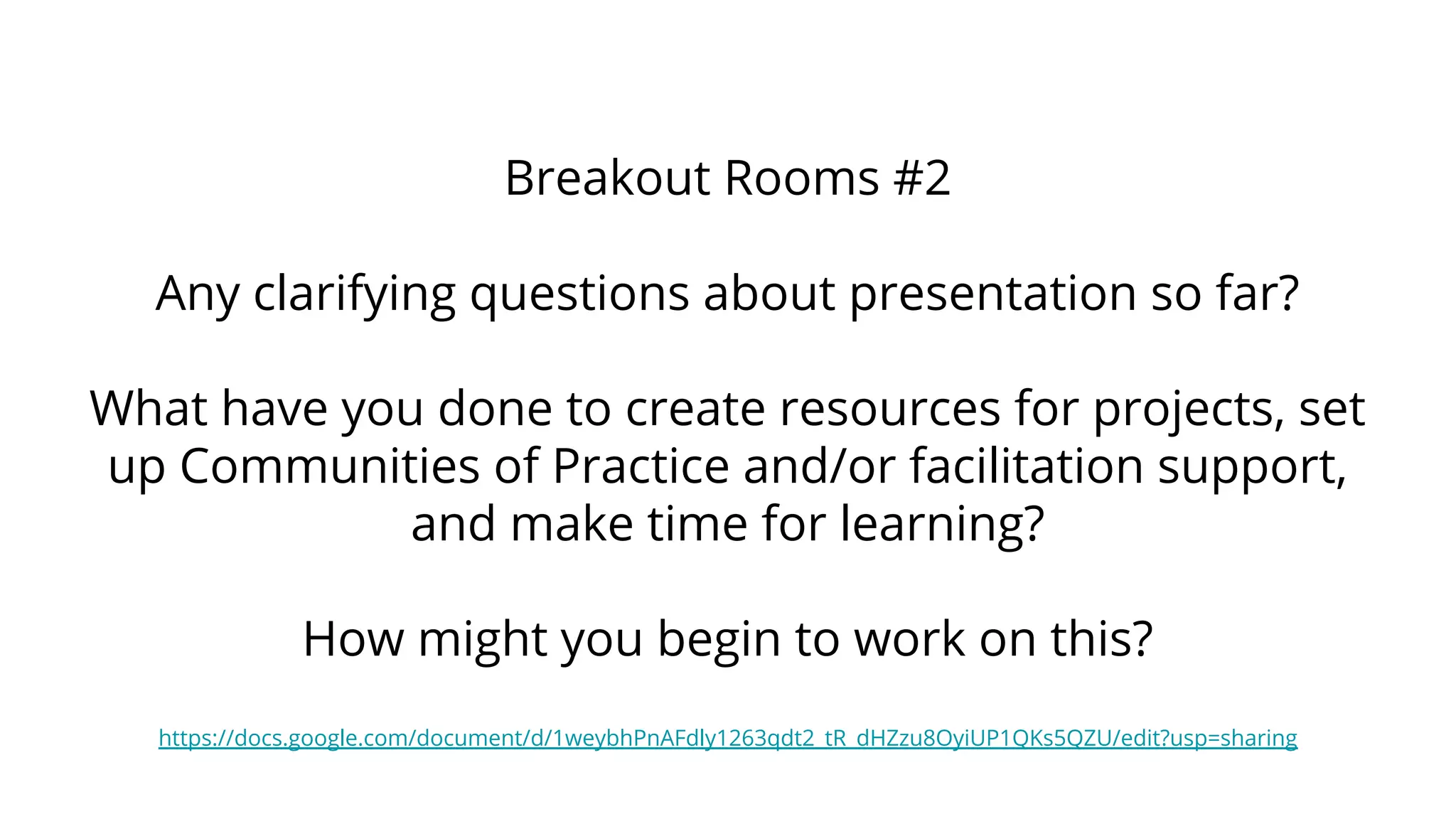 Breakout Rooms #2

Any clarifying questions about presentation so far?

What have you done to create resources for projects, set up Communities of Practice and/or facilitation support, and make time for learning?

How might you begin to work on this?

https://docs.google.com/document/d/1weybhPnAFdly1263qdt2_tR_dHZzu8OyiUP1QKs5QZU/edit?usp=sharing